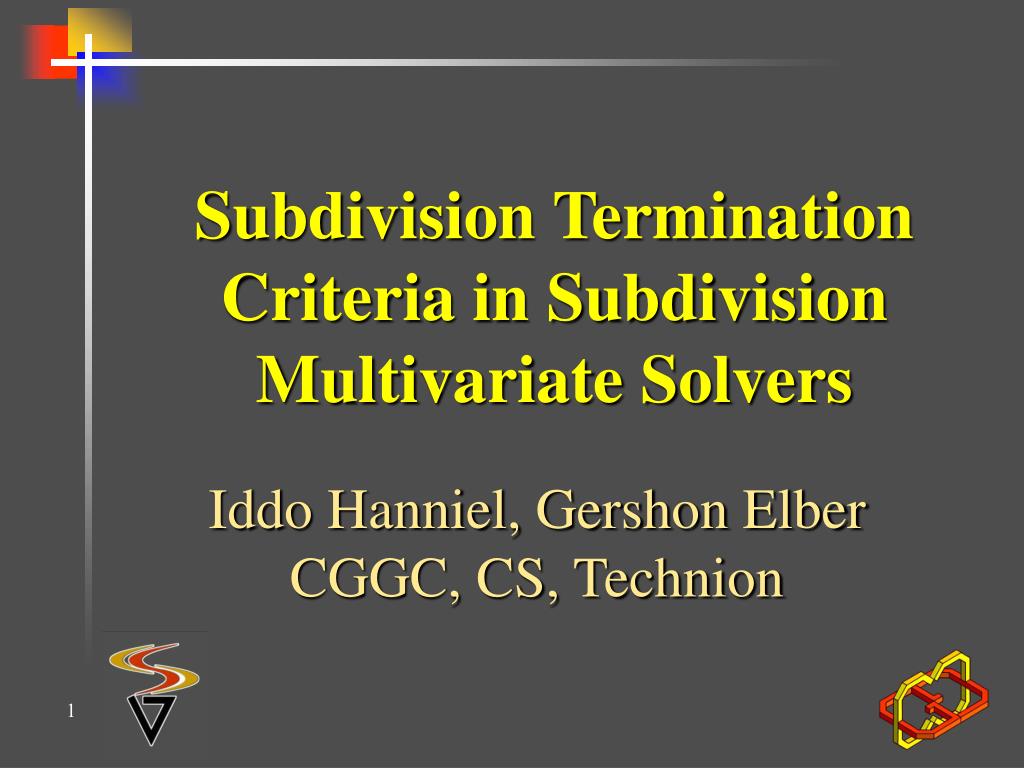 Subdivision Termination Criteria in Subdivision Multivariate Solvers

Iddo Hanniel, Gershon Elber
CGGC, CS, Technion

1